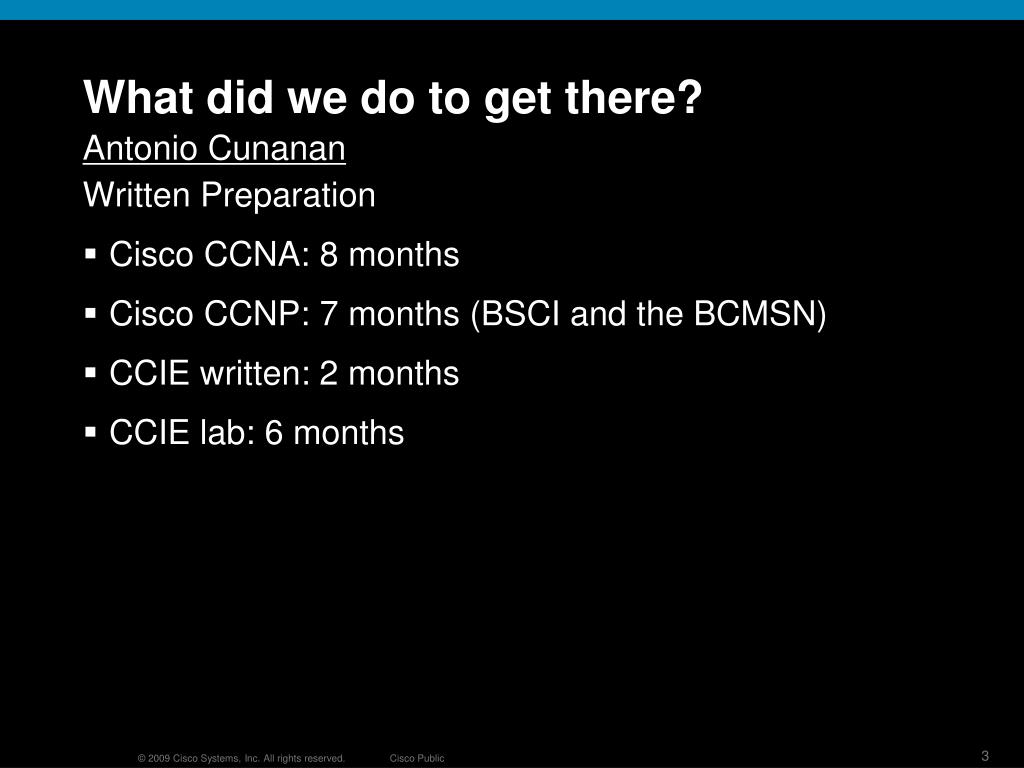 What did we do to get there?
Antonio Cunanan
Written Preparation

▪ Cisco CCNA: 8 months

▪ Cisco CCNP: 7 months (BSCI and the BCMSN)

▪ CCIE written: 2 months

▪ CCIE lab: 6 months

© 2009 Cisco Systems, Inc. All rights reserved. Cisco Public

3